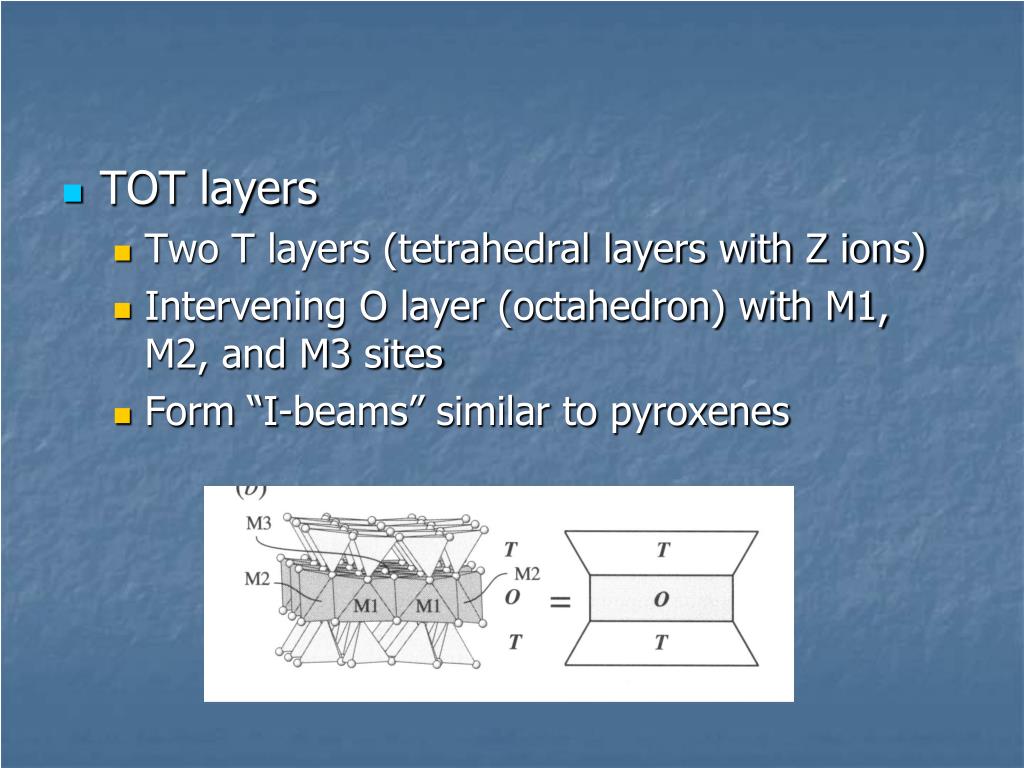 TOT layers

Two T layers (tetrahedral layers with Z ions)

Intervening O layer (octahedron) with M1, M2, and M3 sites

Form “I-beams” similar to pyroxenes

(b)

M3

M2

M1

M1

M2

T

O

T

=

T

O

T